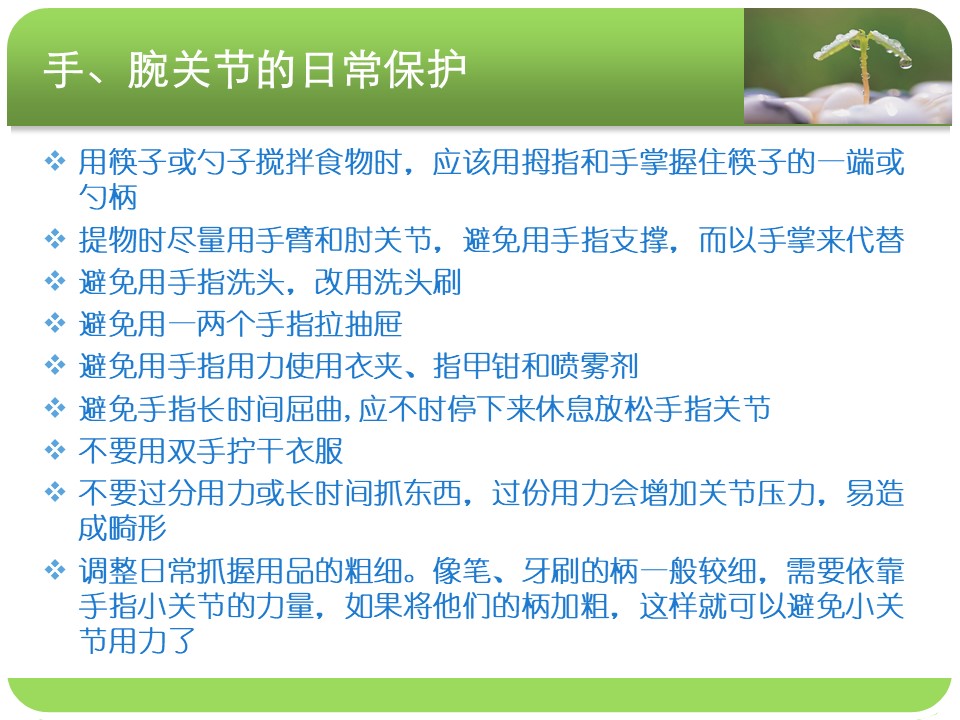 手、腕关节的日常保护

❖ 用筷子或勺子搅拌食物时，应该用拇指和手掌握住筷子的一端或勺柄
❖ 提物时尽量用手臂和肘关节，避免用手指支撑，而以手掌来代替
❖ 避免用手指洗头，改用洗头刷
❖ 避免用一两个手指拉抽屉
❖ 避免用手指用力使用衣夹、指甲钳和喷雾剂
❖ 避免手指长时间屈曲,应不时停下来休息放松手指关节
❖ 不要用双手拧干衣服
❖ 不要过分用力或长时间抓东西，过份用力会增加关节压力，易造成畸形
❖ 调整日常抓握用品的粗细。像笔、牙刷的柄一般较细，需要依靠手指小关节的力量，如果将他们的柄加粗，这样就可以避免小关节用力了